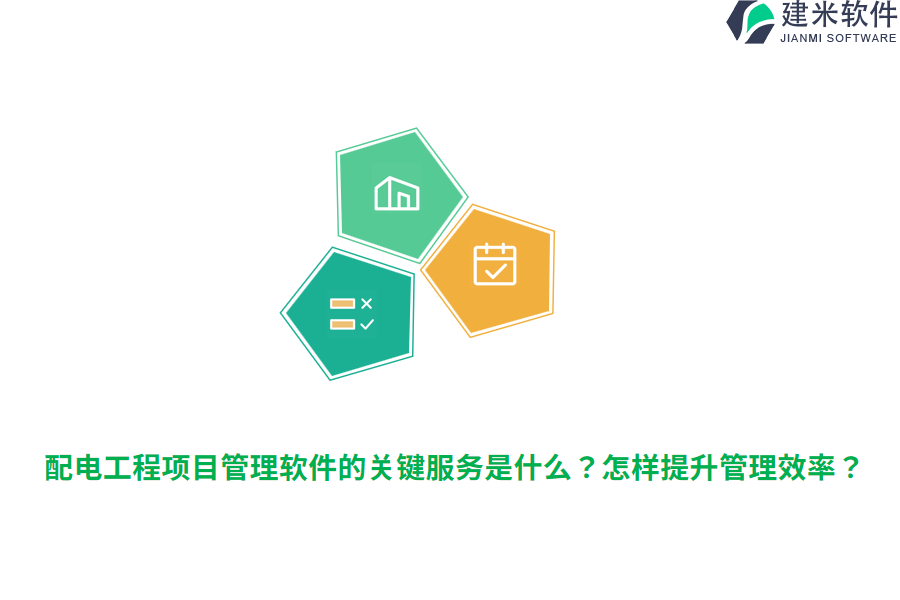 建米软件
JIANMI SOFTWARE

配电工程项目管理软件的关键服务是什么？怎样提升管理效率？